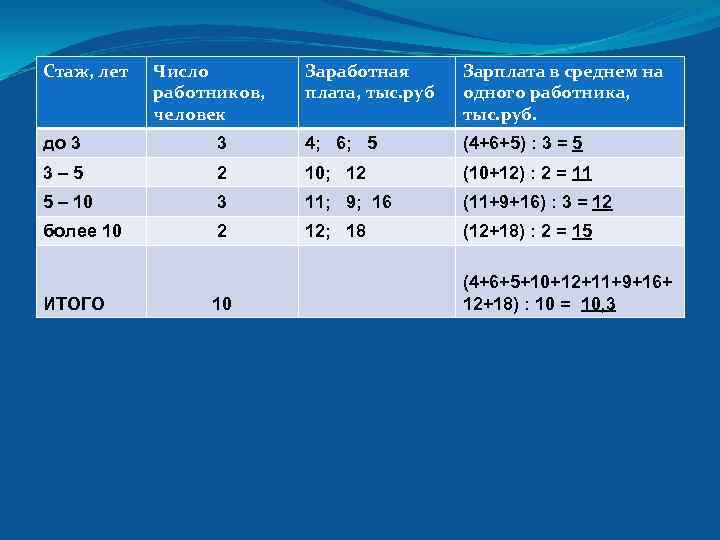 | Стаж, лет | Число работников, человек | Заработная плата, тыс.руб | Зарплата в среднем на одного работника, тыс.руб. |
|---|---|---|---|
| до 3 | 3 | 4; 6; 5 | (4+6+5) : 3 = 5 |
| 3 – 5 | 2 | 10; 12 | (10+12) : 2 = 11 |
| 5 – 10 | 3 | 11; 9; 16 | (11+9+16) : 3 = 12 |
| более 10 | 2 | 12; 18 | (12+18) : 2 = 15 |
| ИТОГО | 10 | | (4+6+5+10+12+11+9+16+12+18) : 10 = 10,3 |